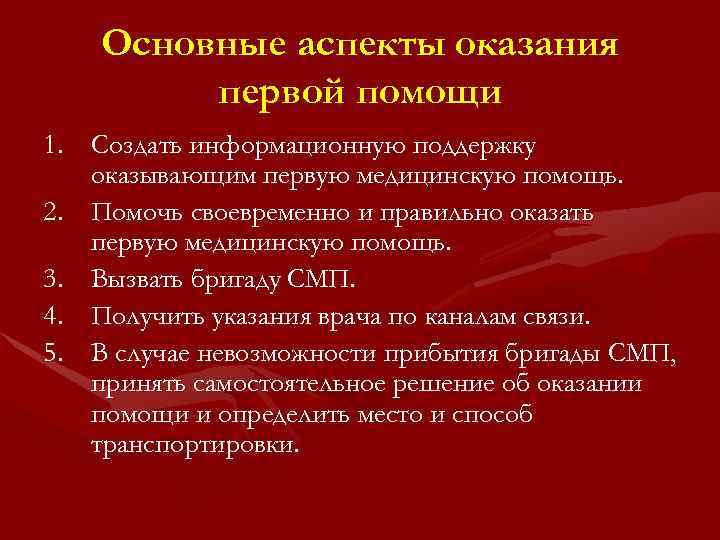 Основные аспекты оказания первой помощи

1. Создать информационную поддержку оказывающим первую медицинскую помощь.
2. Помочь своевременно и правильно оказать первую медицинскую помощь.
3. Вызвать бригаду СМП.
4. Получить указания врача по каналам связи.
5. В случае невозможности прибытия бригады СМП, принять самостоятельное решение об оказании помощи и определить место и способ транспортировки.